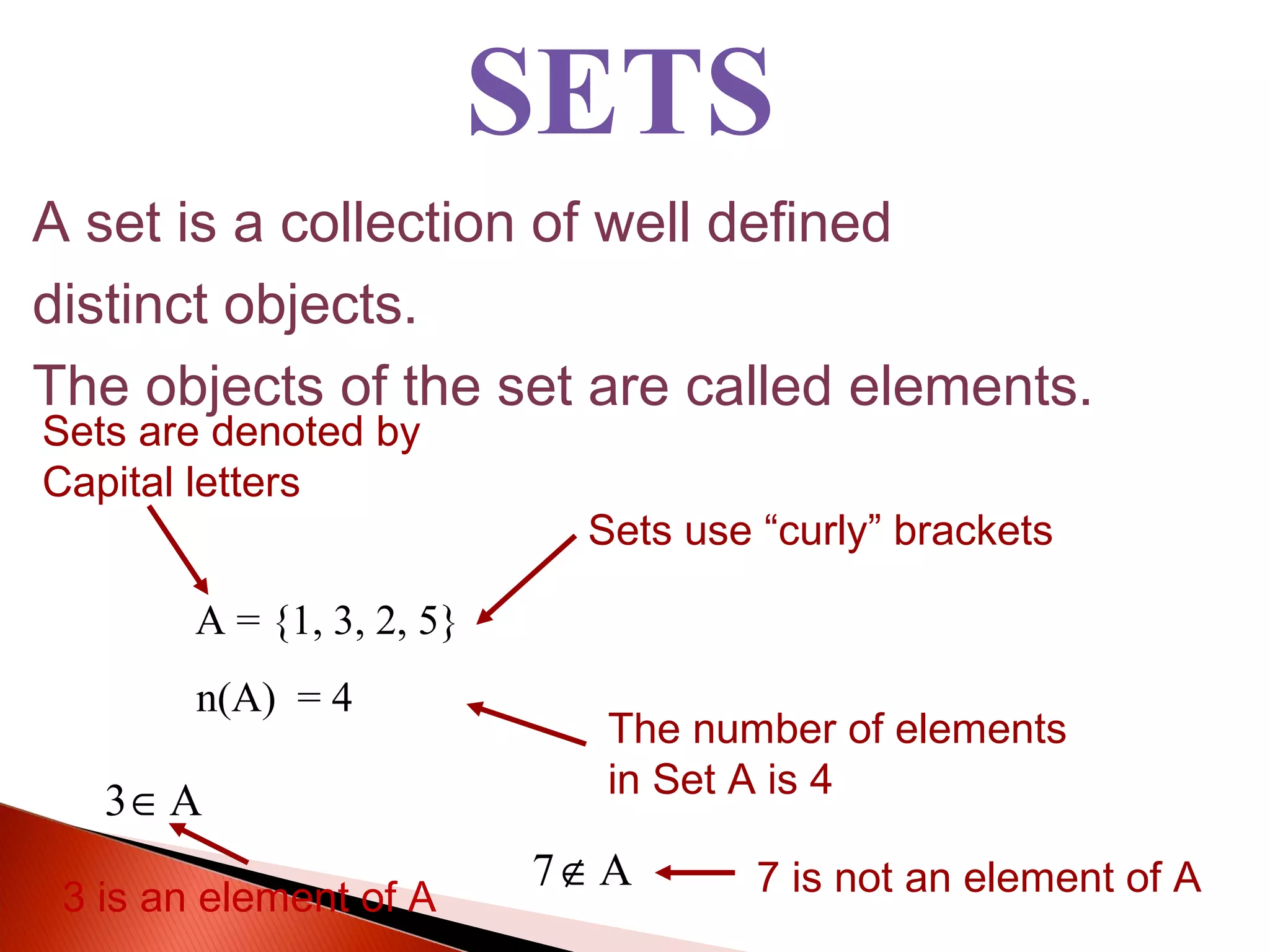 SETS

A set is a collection of well defined distinct objects.

The objects of the set are called elements.

Sets are denoted by Capital letters

Sets use “curly” brackets

$A = \{1, 3, 2, 5\}$

$n(A) = 4$

The number of elements in Set A is 4

$3 \in A$

3 is an element of A

$7 \notin A$

7 is not an element of A